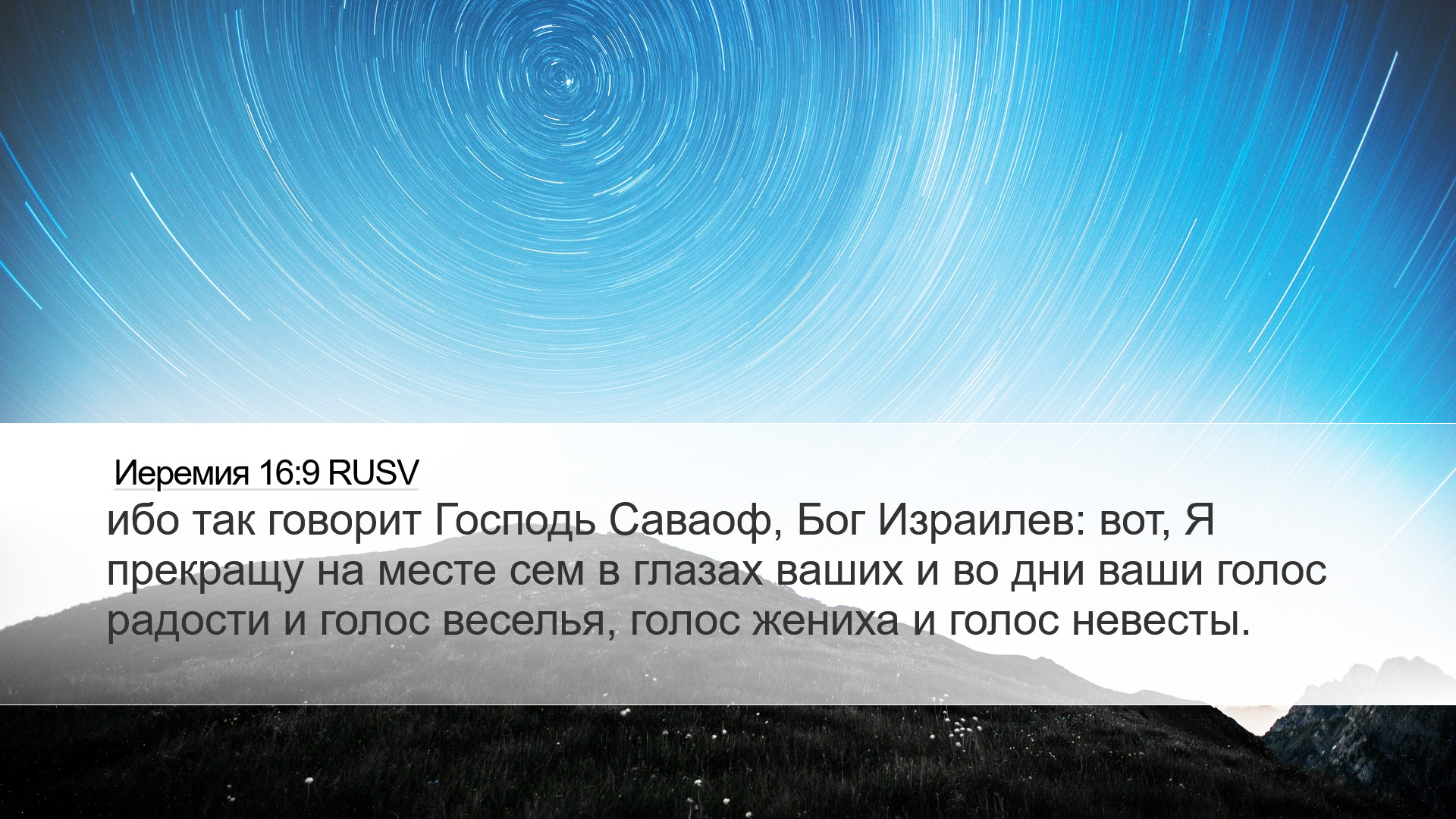 Иеремия 16:9 RUSV

ибо так говорит Господь Саваоф, Бог Израилев: вот, Я прекращу на месте сем в глазах ваших и во дни ваши голос радости и голос веселья, голос жениха и голос невесты.